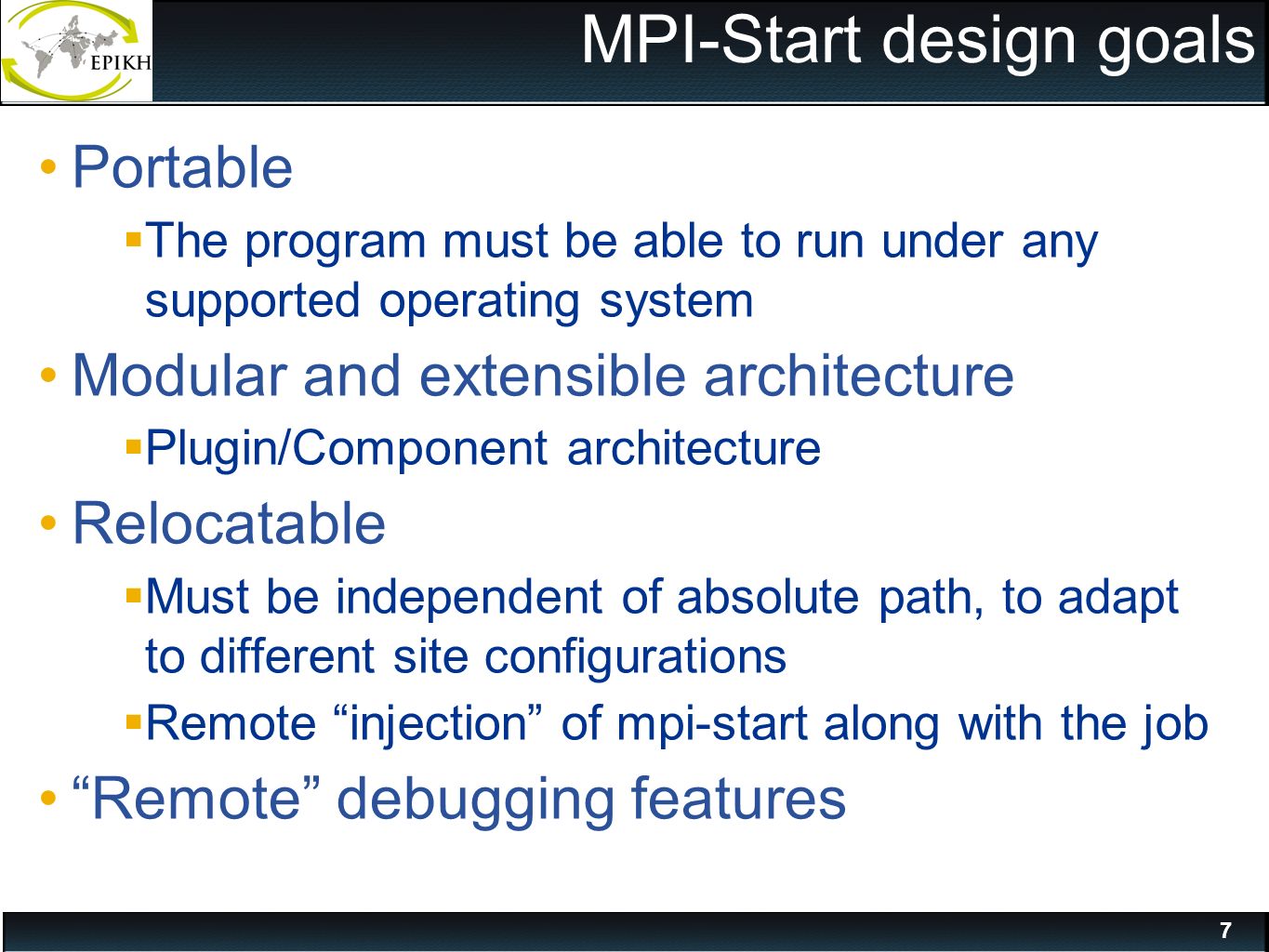 EPIKH

MPI-Start design goals

• Portable

▪ The program must be able to run under any supported operating system

• Modular and extensible architecture

▪ Plugin/Component architecture

• Relocatable

▪ Must be independent of absolute path, to adapt to different site configurations

▪ Remote “injection” of mpi-start along with the job

• “Remote” debugging features

7